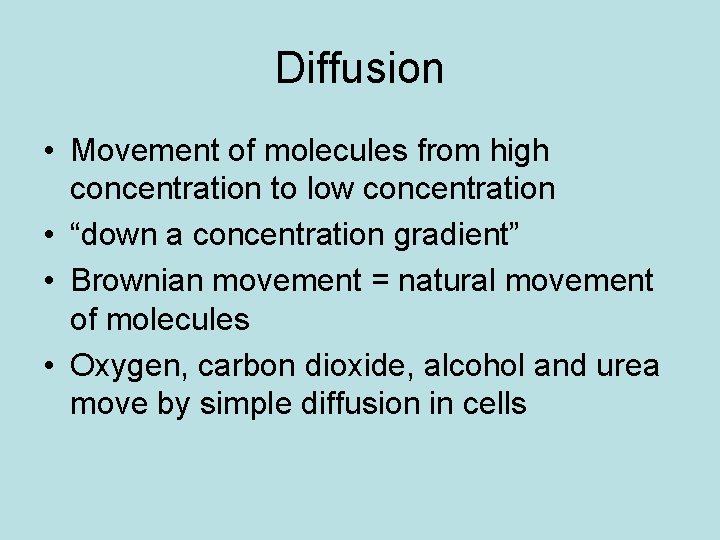 Diffusion

• Movement of molecules from high concentration to low concentration
• “down a concentration gradient”
• Brownian movement = natural movement of molecules
• Oxygen, carbon dioxide, alcohol and urea move by simple diffusion in cells